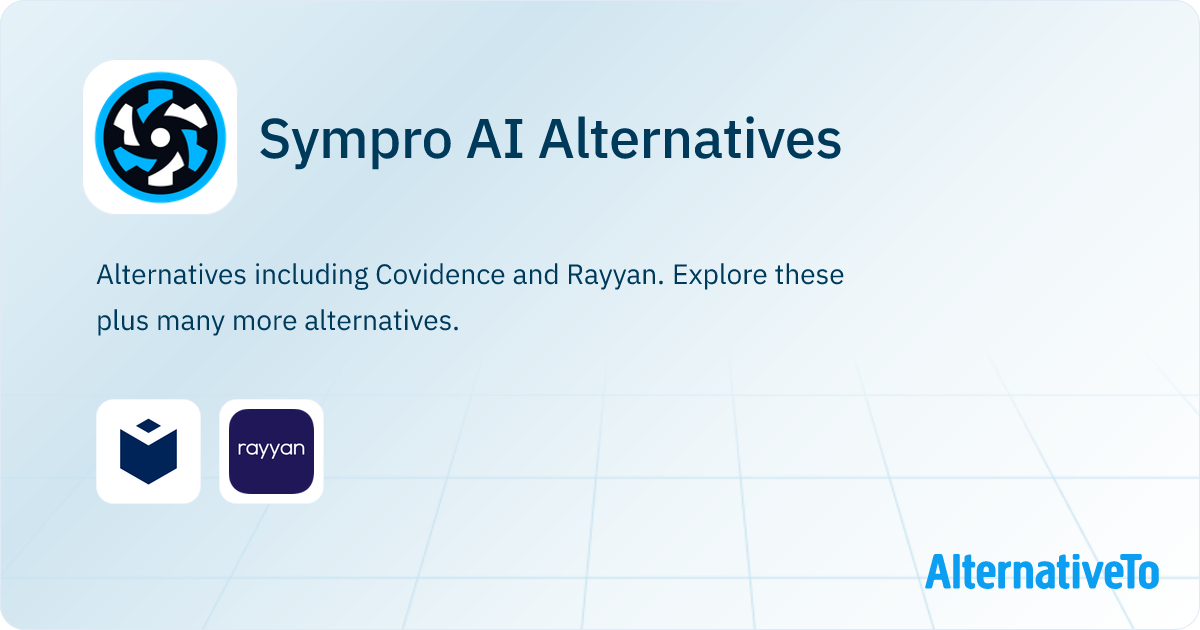 Sympro AI Alternatives

Alternatives including Covidence and Rayyan. Explore these plus many more alternatives.

rayyan

AlternativeTo